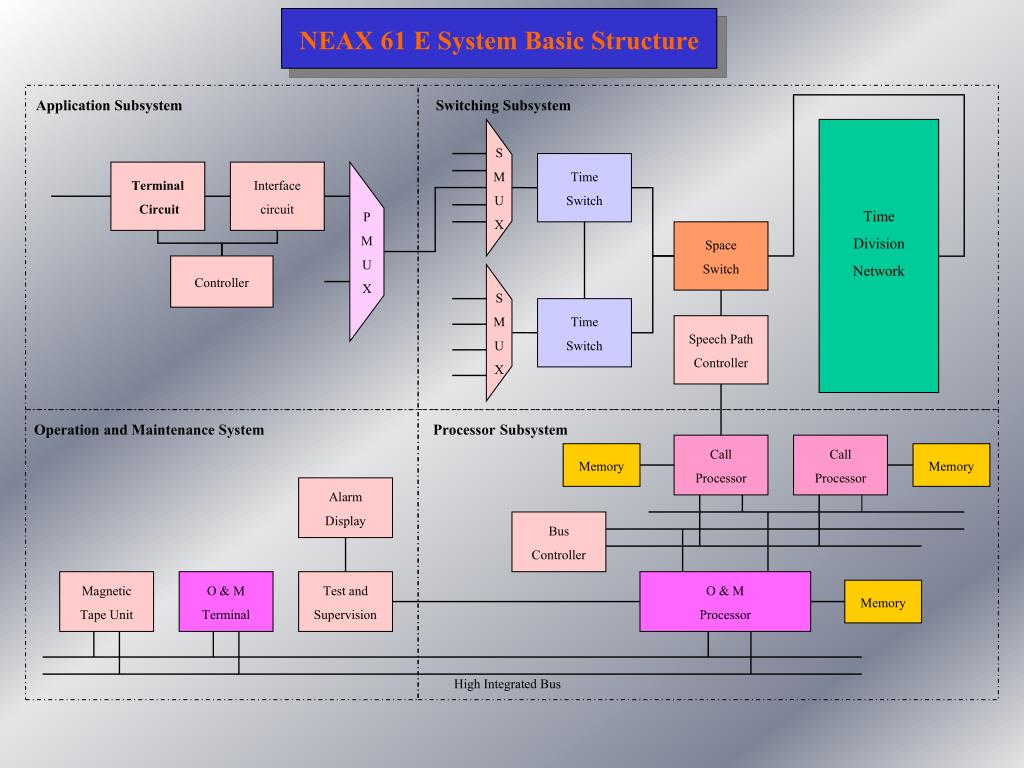 NEAX 61 E System Basic Structure

Application Subsystem

Terminal Circuit

Interface circuit

Controller

P M U X

Switching Subsystem

S M U X

Time Switch

S M U X

Time Switch

Space Switch

Speech Path Controller

Time Division Network

Operation and Maintenance System

Alarm Display

Magnetic Tape Unit

O & M Terminal

Test and Supervision

Processor Subsystem

Memory

Call Processor

Call Processor

Memory

Bus Controller

O & M Processor

Memory

High Integrated Bus